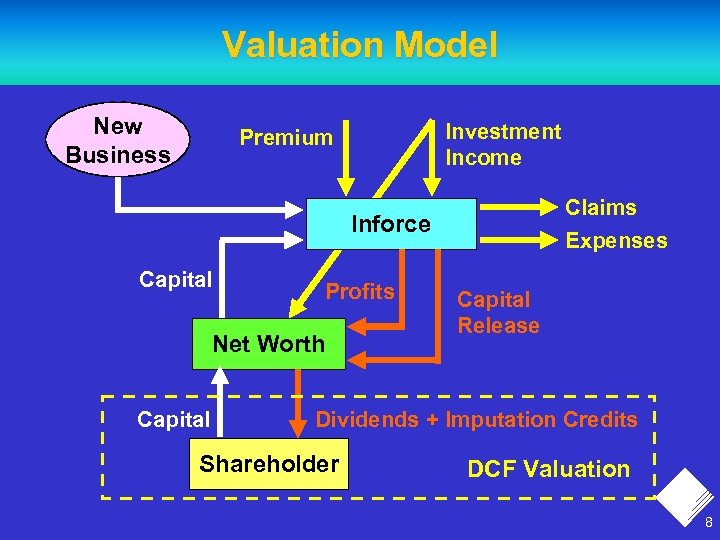 Valuation Model

New Business

Premium

Investment Income

Inforce

Claims

Expenses

Capital

Profits

Capital Release

Net Worth

Capital

Dividends + Imputation Credits

Shareholder

DCF Valuation

8